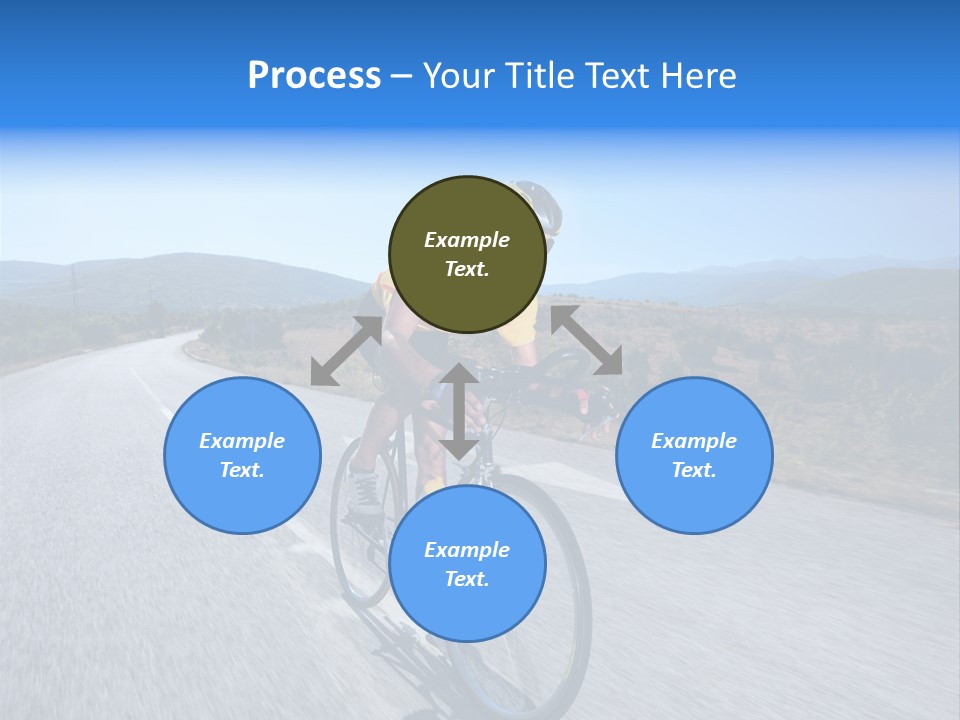 Process – Your Title Text Here

Example Text.

Example Text.

Example Text.

Example Text.